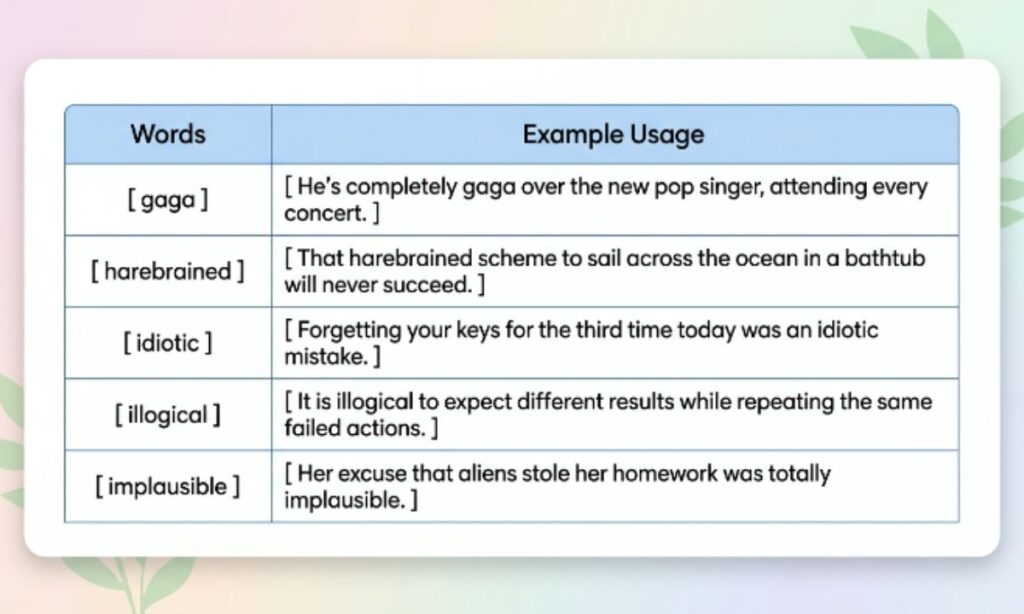 | Words | Example Usage |
|---|---|
| [ gaga ] | [ He's completely gaga over the new pop singer, attending every concert. ] |
| [ harebrained ] | [ That harebrained scheme to sail across the ocean in a bathtub will never succeed. ] |
| [ idiotic ] | [ Forgetting your keys for the third time today was an idiotic mistake. ] |
| [ illogical ] | [ It is illogical to expect different results while repeating the same failed actions. ] |
| [ implausible ] | [ Her excuse that aliens stole her homework was totally implausible. ] |